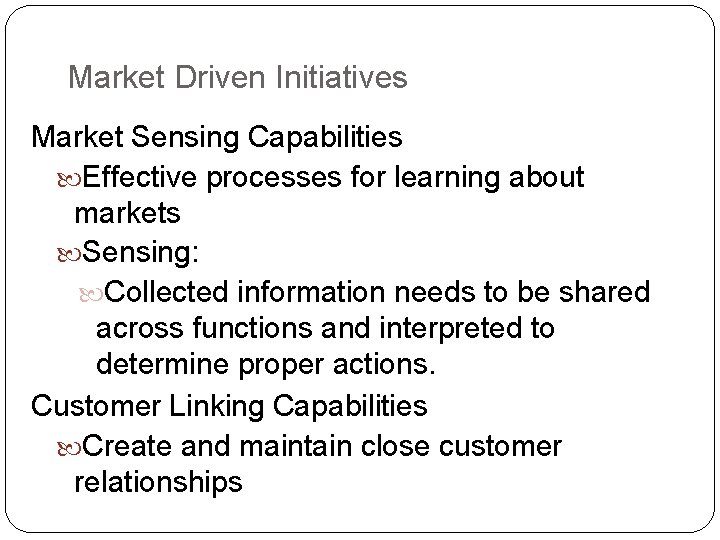 Market Driven Initiatives

Market Sensing Capabilities

Effective processes for learning about markets

Sensing:

Collected information needs to be shared across functions and interpreted to determine proper actions.

Customer Linking Capabilities

Create and maintain close customer relationships